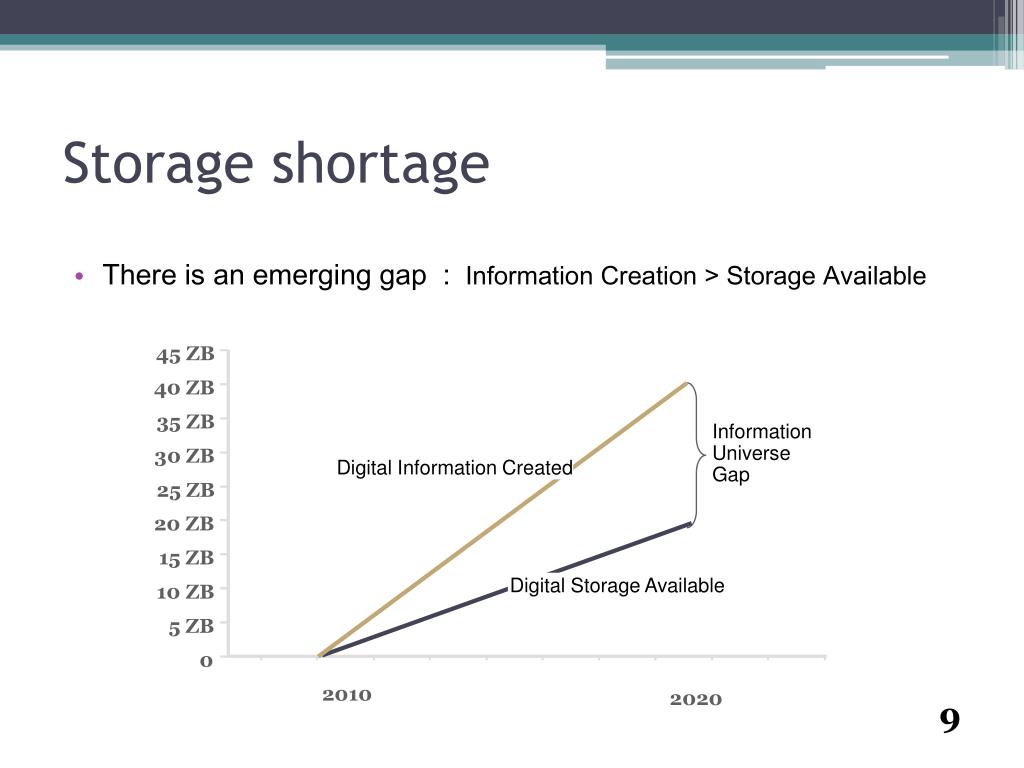 Storage shortage

• There is an emerging gap : Information Creation > Storage Available

45 ZB
40 ZB
35 ZB
30 ZB
25 ZB
20 ZB
15 ZB
10 ZB
5 ZB
0

Digital Information Created

Information Universe Gap

Digital Storage Available

2010

2020

9